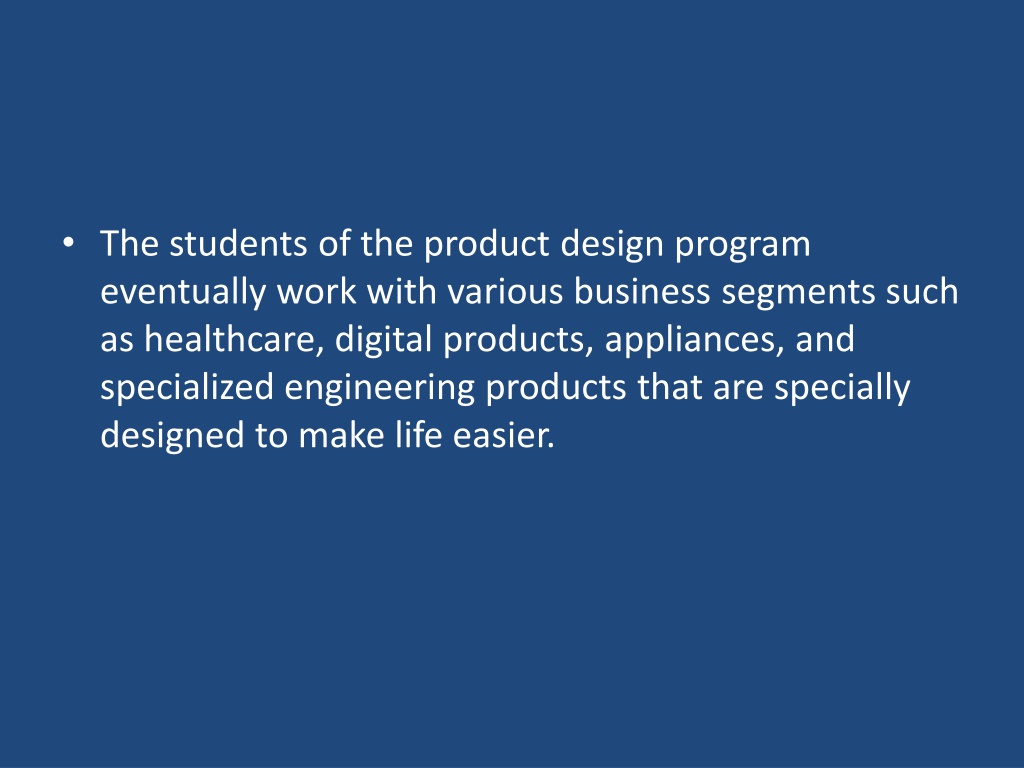 • The students of the product design program eventually work with various business segments such as healthcare, digital products, appliances, and specialized engineering products that are specially designed to make life easier.